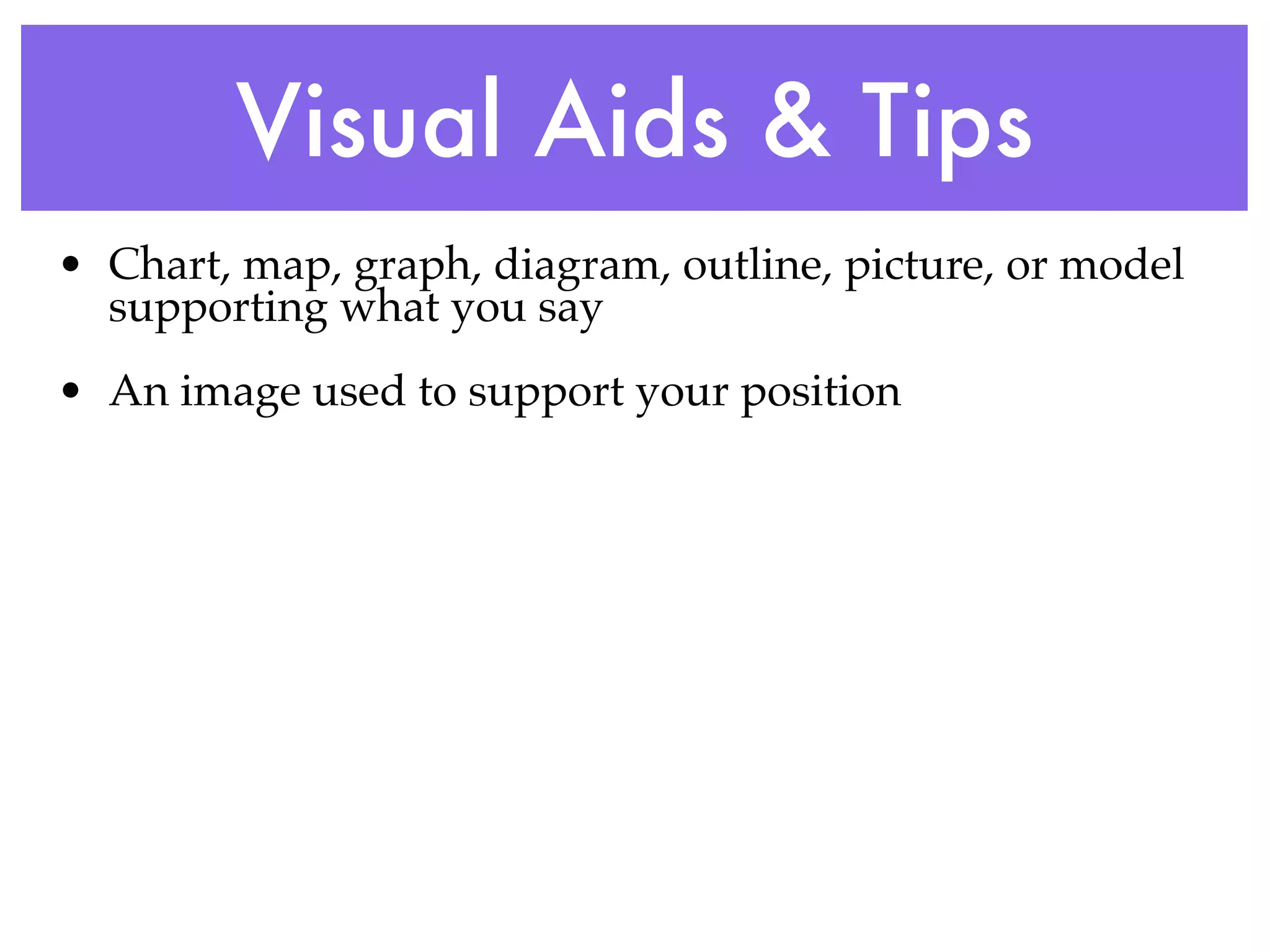 Visual Aids & Tips

• Chart, map, graph, diagram, outline, picture, or model supporting what you say

• An image used to support your position